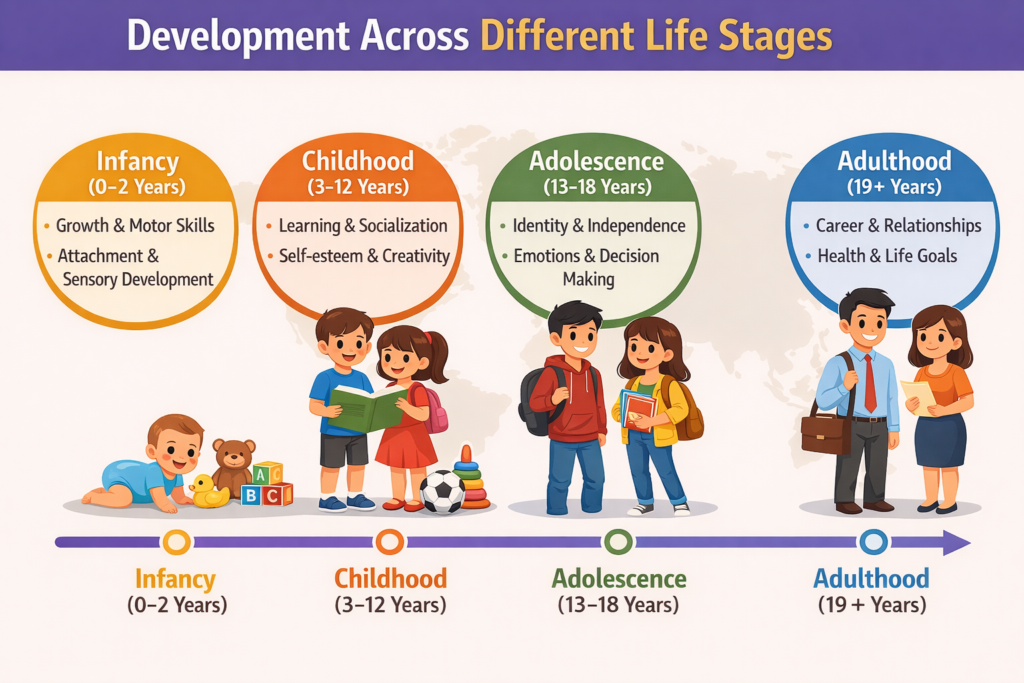 Development Across Different Life Stages

Infancy
(0–2 Years)
• Growth & Motor Skills
• Attachment & Sensory Development

Childhood
(3–12 Years)
• Learning & Socialization
• Self-esteem & Creativity

Adolescence
(13–18 Years)
• Identity & Independence
• Emotions & Decision Making

Adulthood
(19+ Years)
• Career & Relationships
• Health & Life Goals

A B C

Infancy
(0–2 Years)

Childhood
(3–12 Years)

Adolescence
(13–18 Years)

Adulthood
(19 + Years)